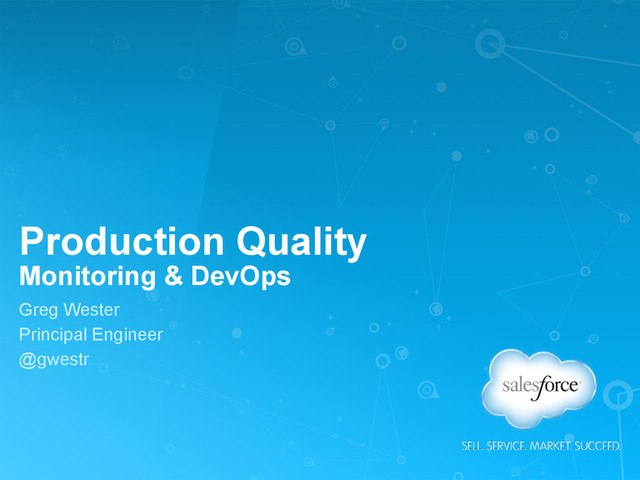 Production Quality
Monitoring & DevOps

Greg Wester
Principal Engineer
@gwestr

salesforce

SELL. SERVICE. MARKET. SUCCEED.